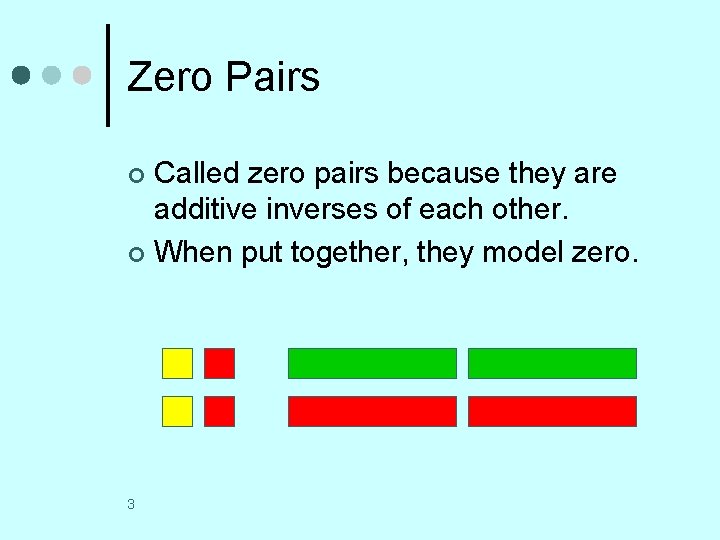 Zero Pairs

Called zero pairs because they are additive inverses of each other.

When put together, they model zero.

3